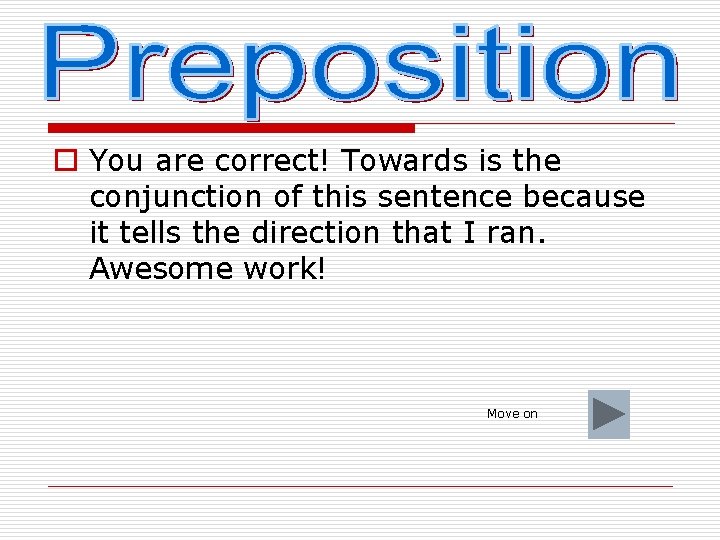 Preposition

You are correct! Towards is the conjunction of this sentence because it tells the direction that I ran. Awesome work!

Move on